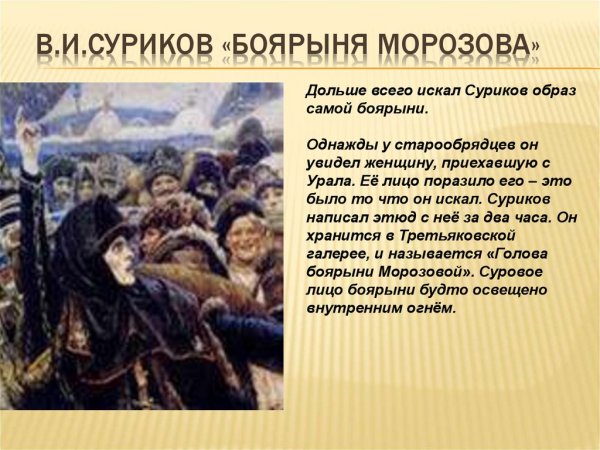 В.И.СУРИКОВ «БОЯРЫНЯ МОРОЗОВА»

Дольше всего искал Суриков образ самой боярыни.

Однажды у старообрядцев он увидел женщину, приехавшую с Урала. Её лицо поразило его – это было то что он искал. Суриков написал этюд с неё за два часа. Он хранится в Третьяковской галерее, и называется «Голова боярыни Морозовой». Суровое лицо боярыни будто освещено внутренним огнём.